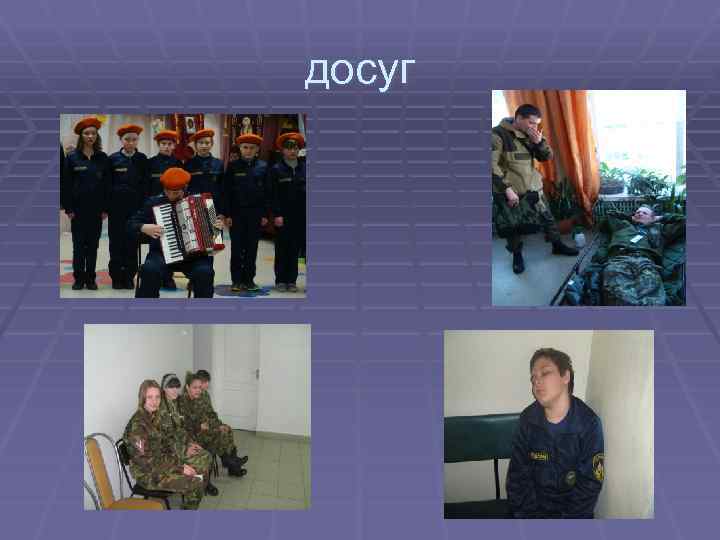 досуг